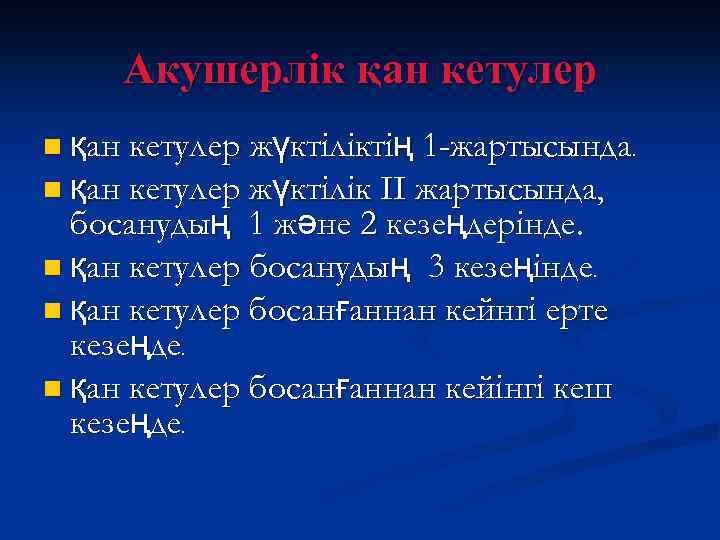 Акушерлік қан кетулер

Қан кетулер жүктіліктің 1-жартысында.

Қан кетулер жүктілік II жартысында, босанудың 1 және 2 кезеңдерінде.

Қан кетулер босанудың 3 кезеңінде.

Қан кетулер босанғаннан кейнгі ерте кезеңде.

Қан кетулер босанғаннан кейінгі кеш кезеңде.